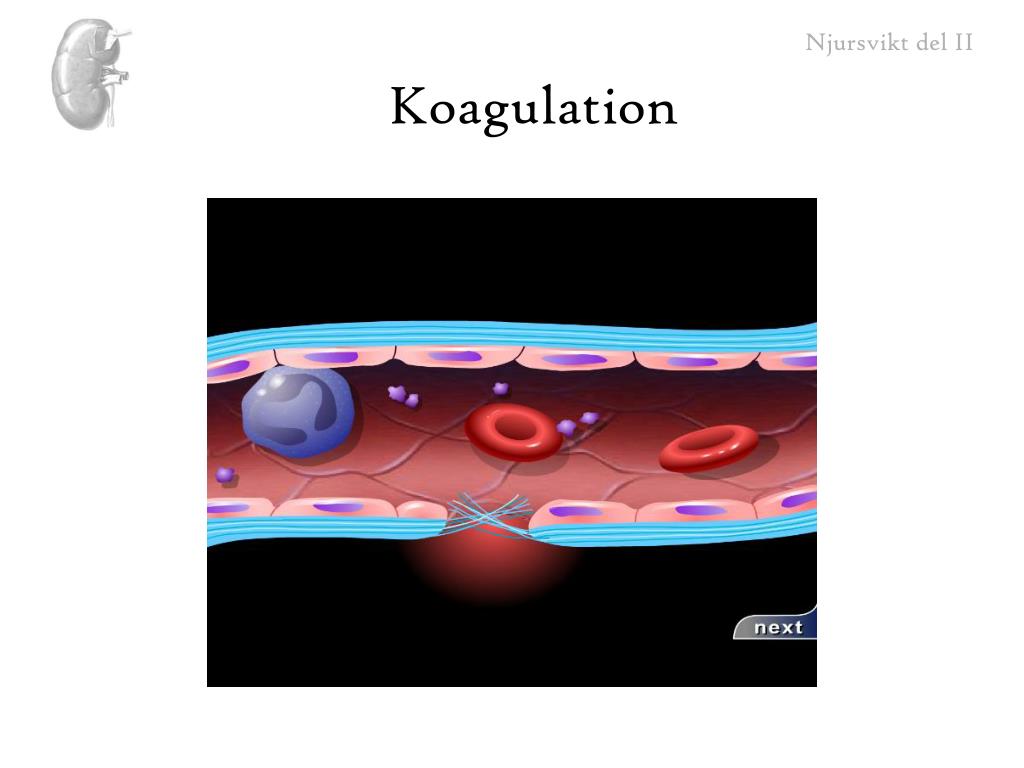 Njursvikt del II

Koagulation

next